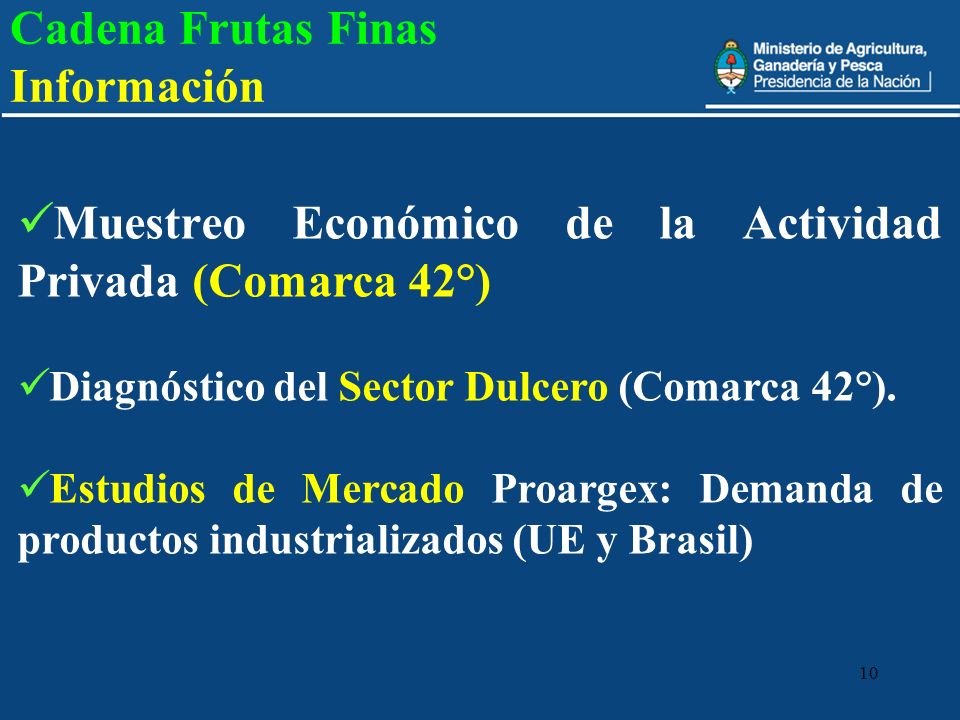 Cadena Frutas Finas
Información

Ministerio de Agricultura, Ganadería y Pesca
Presidencia de la Nación

✓Muestreo Económico de la Actividad Privada (Comarca 42°)

✓Diagnóstico del Sector Dulcero (Comarca 42°).

✓Estudios de Mercado Proargex: Demanda de productos industrializados (UE y Brasil)

10